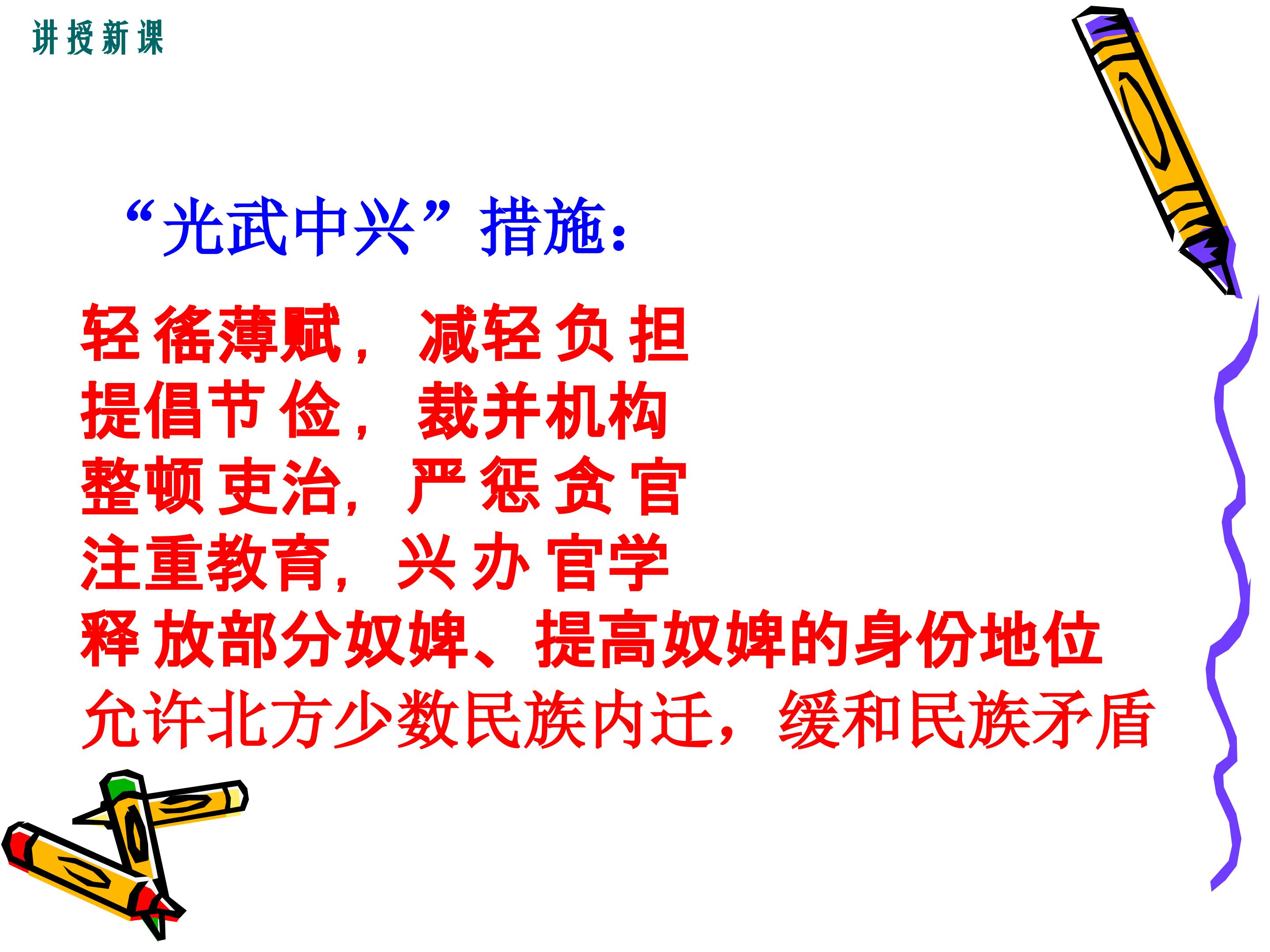 讲授新课

“光武中兴”措施：

轻徭薄赋，减轻负担
提倡节俭，裁并机构
整顿吏治，严惩贪官
注重教育，兴办官学
释放部分奴婢、提高奴婢的身份地位
允许北方少数民族内迁，缓和民族矛盾